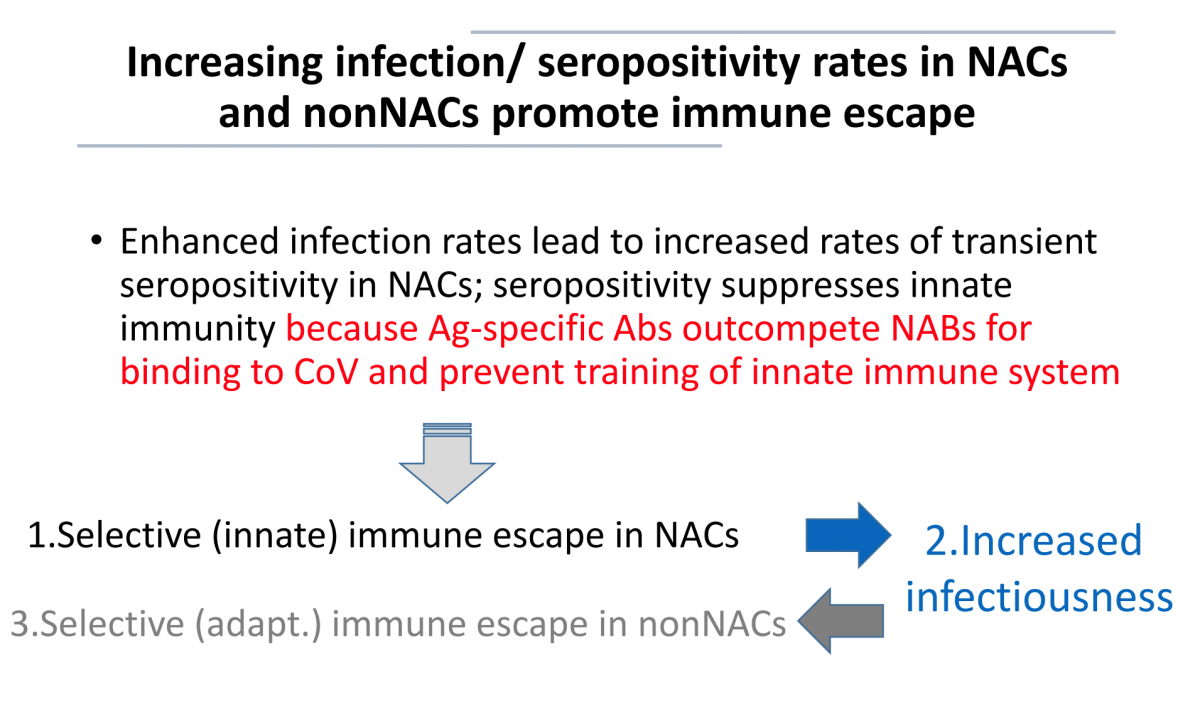 Increasing infection/ seropositivity rates in NACs and nonNACs promote immune escape

• Enhanced infection rates lead to increased rates of transient seropositivity in NACs; seropositivity suppresses innate immunity because Ag-specific Abs outcompete NABs for binding to CoV and prevent training of innate immune system

1.Selective (innate) immune escape in NACs

2.Increased infectiousness

3.Selective (adapt.) immune escape in nonNACs